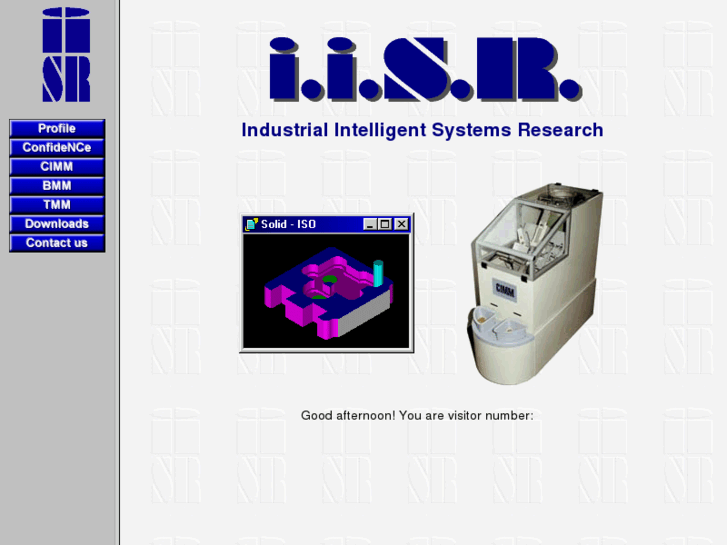 iiSR

Profile
ConfideNCe
CIMM
BMM
TMM
Downloads
Contact us

i.i.S.R.

Industrial Intelligent Systems Research

Solid - ISO

CIMM

Good afternoon! You are visitor number: